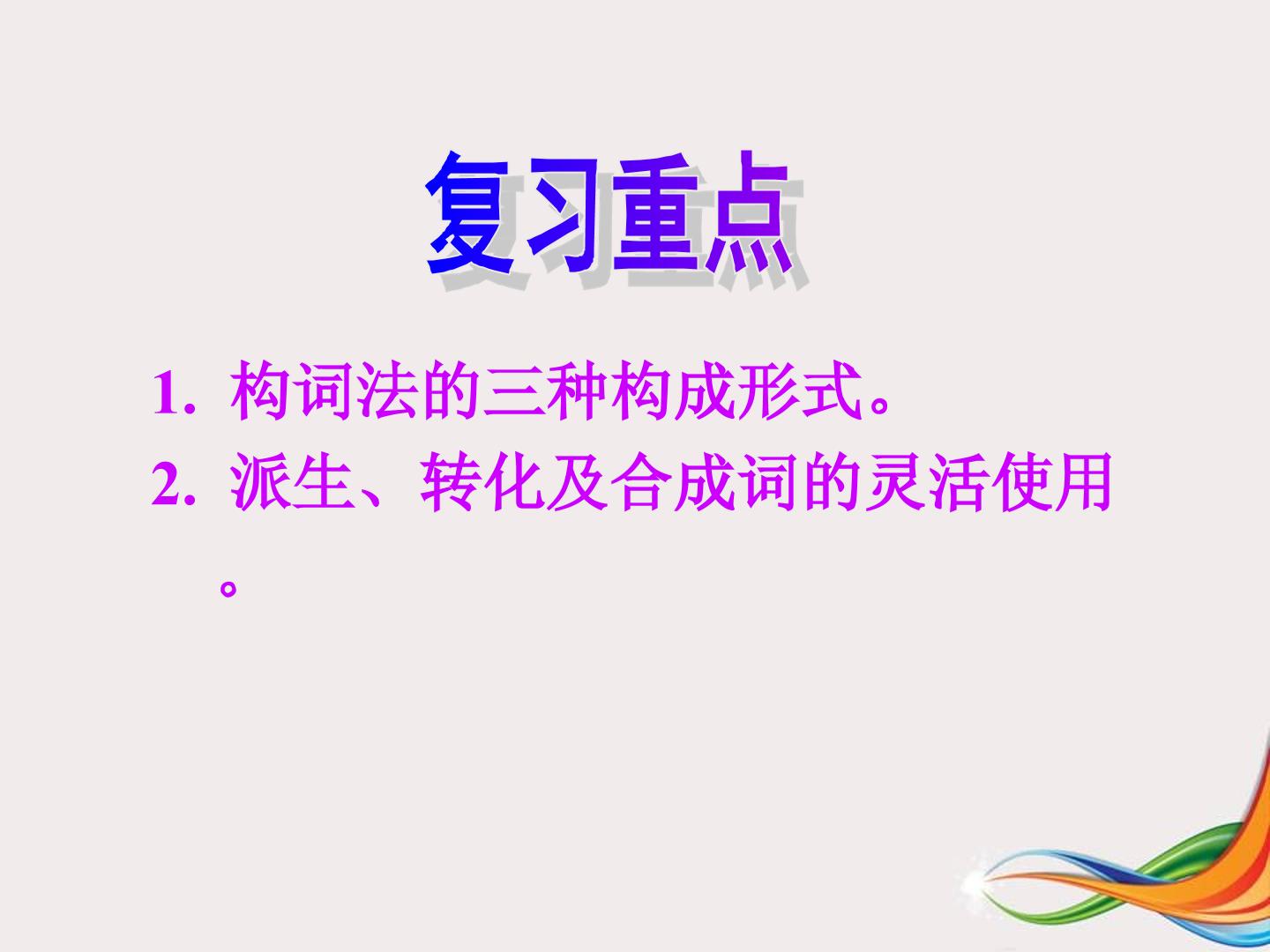 复习重点

1.构词法的三种构成形式。

2.派生、转化及合成词的灵活使用。